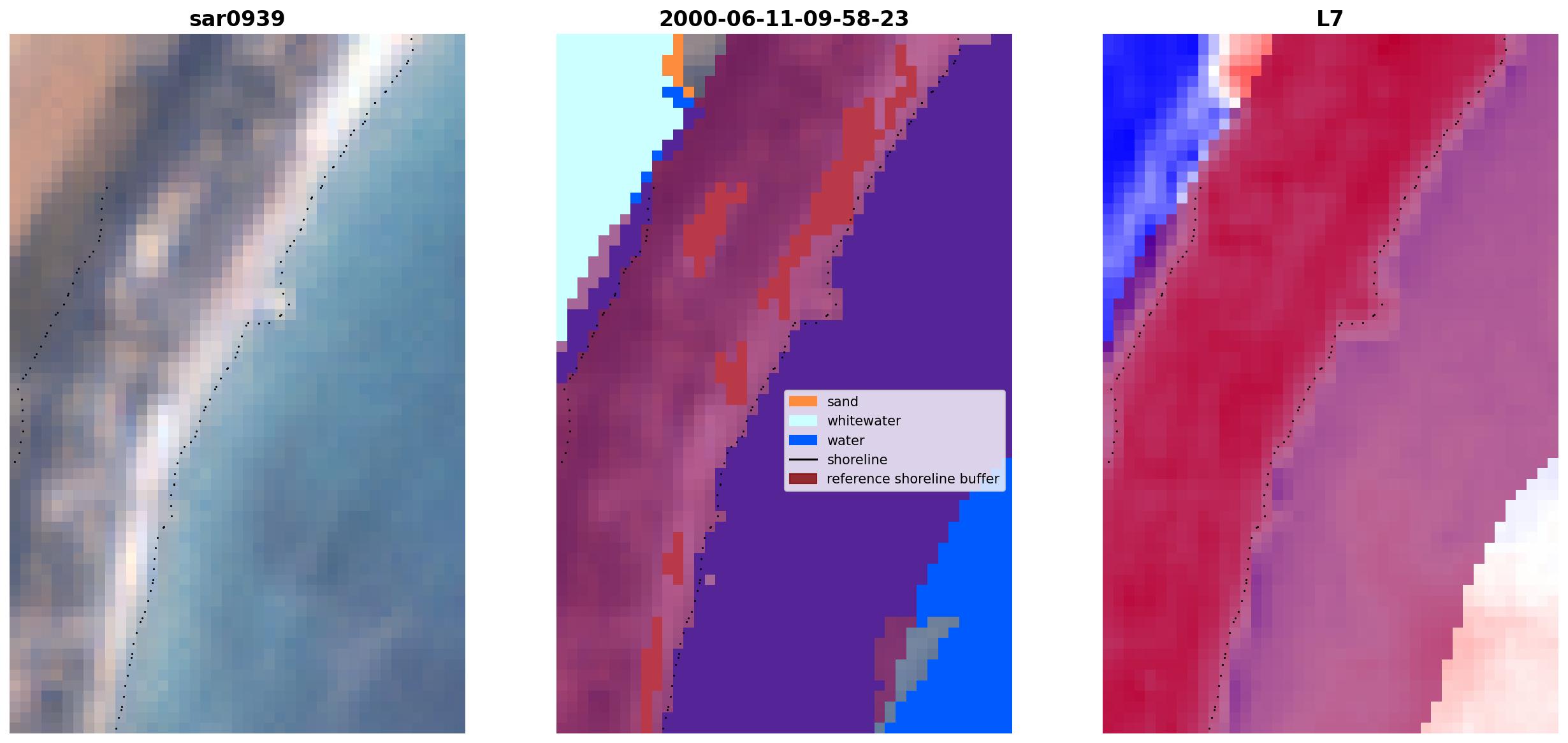 sar0939

2000-06-11-09-58-23

sand
whitewater
water
shoreline
reference shoreline buffer

L7